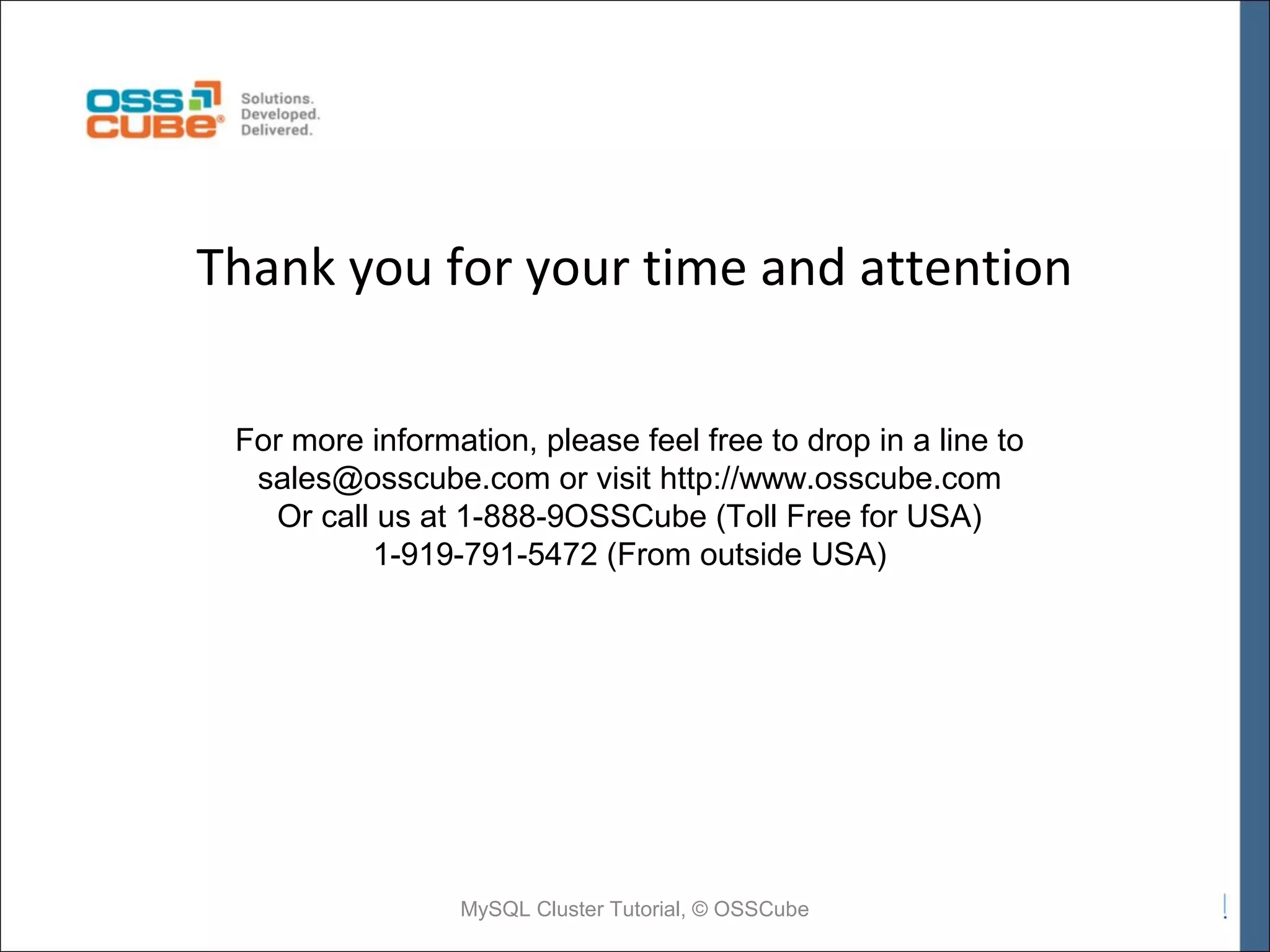 OSS CUBE® Solutions. Developed. Delivered.

Thank you for your time and attention

For more information, please feel free to drop in a line to sales@osscube.com or visit http://www.osscube.com
Or call us at 1-888-9OSSCube (Toll Free for USA)
1-919-791-5472 (From outside USA)

MySQL Cluster Tutorial, © OSSCube